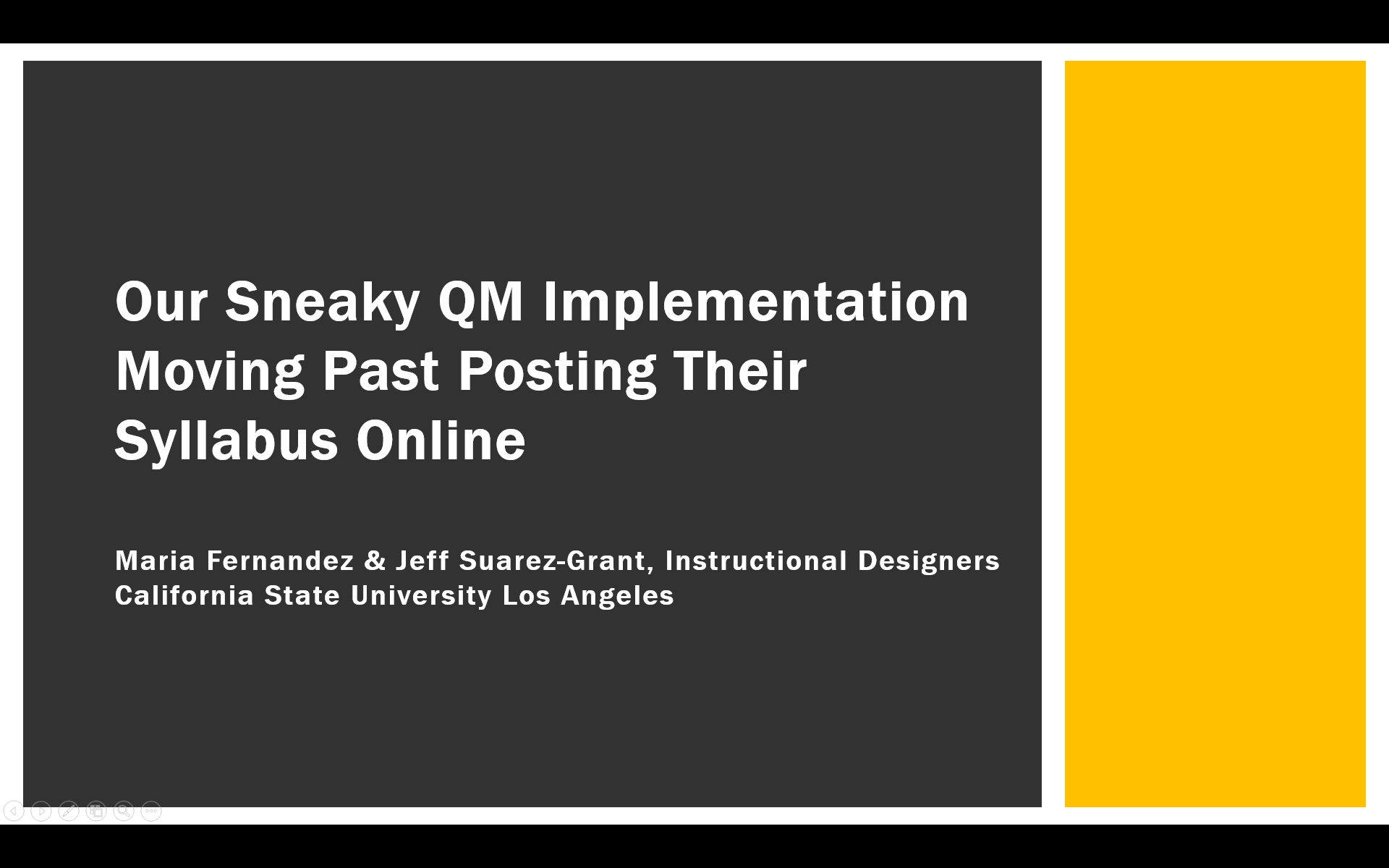 Our Sneaky QM Implementation Moving Past Posting Their Syllabus Online

Maria Fernandez & Jeff Suarez-Grant, Instructional Designers
California State University Los Angeles